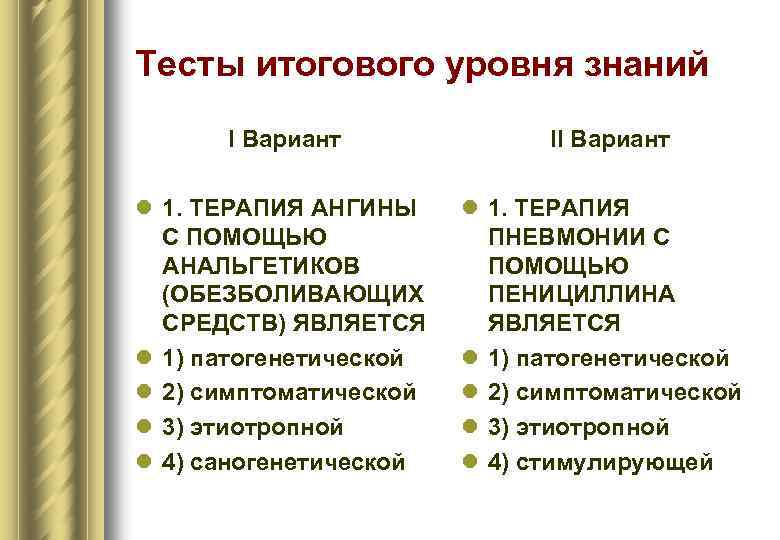 Тесты итогового уровня знаний

I Вариант

1. ТЕРАПИЯ АНГИНЫ С ПОМОЩЬЮ АНАЛЬГЕТИКОВ (ОБЕЗБОЛИВАЮЩИХ СРЕДСТВ) ЯВЛЯЕТСЯ
1) патогенетической
2) симптоматической
3) этиотропной
4) саногенетической

II Вариант

1. ТЕРАПИЯ ПНЕВМОНИИ С ПОМОЩЬЮ ПЕНИЦИЛЛИНА ЯВЛЯЕТСЯ
1) патогенетической
2) симптоматической
3) этиотропной
4) стимулирующей